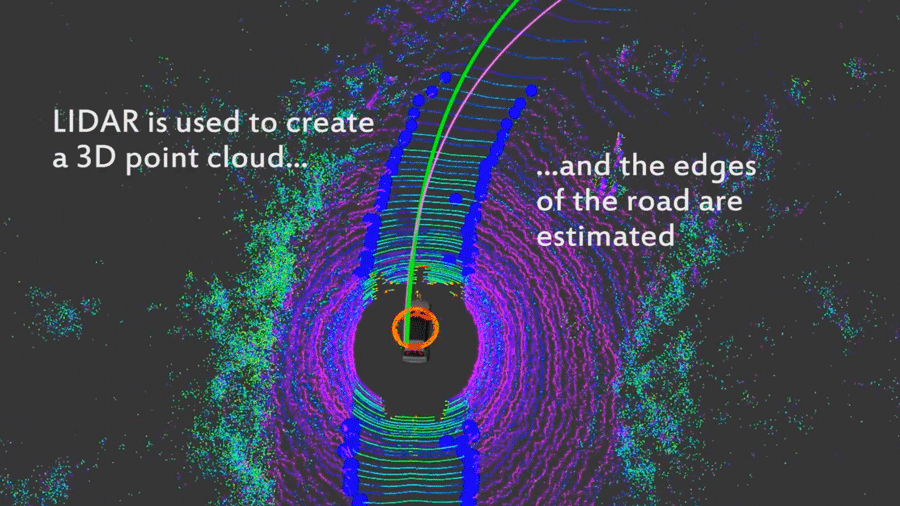 LIDAR is used to create a 3D point cloud...

...and the edges of the road are estimated